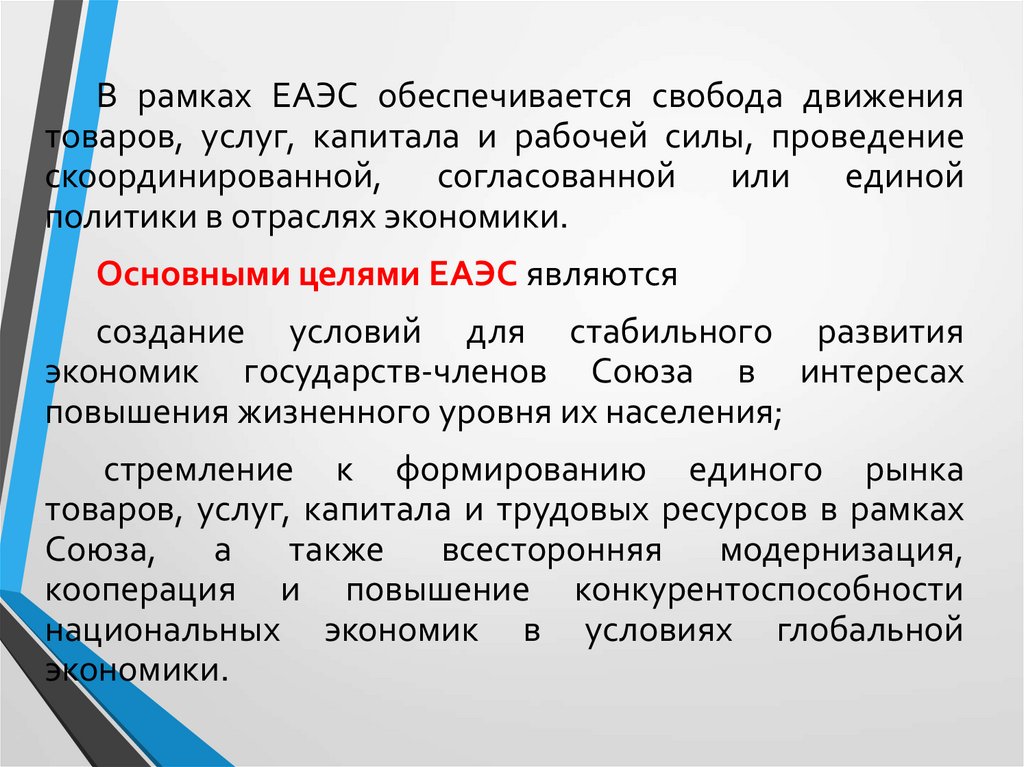 В рамках ЕАЭС обеспечивается свобода движения товаров, услуг, капитала и рабочей силы, проведение скоординированной, согласованной или единой политики в отраслях экономики.

Основными целями ЕАЭС являются

создание условий для стабильного развития экономик государств-членов Союза в интересах повышения жизненного уровня их населения;

стремление к формированию единого рынка товаров, услуг, капитала и трудовых ресурсов в рамках Союза, а также всесторонняя модернизация, кооперация и повышение конкурентоспособности национальных экономик в условиях глобальной экономики.